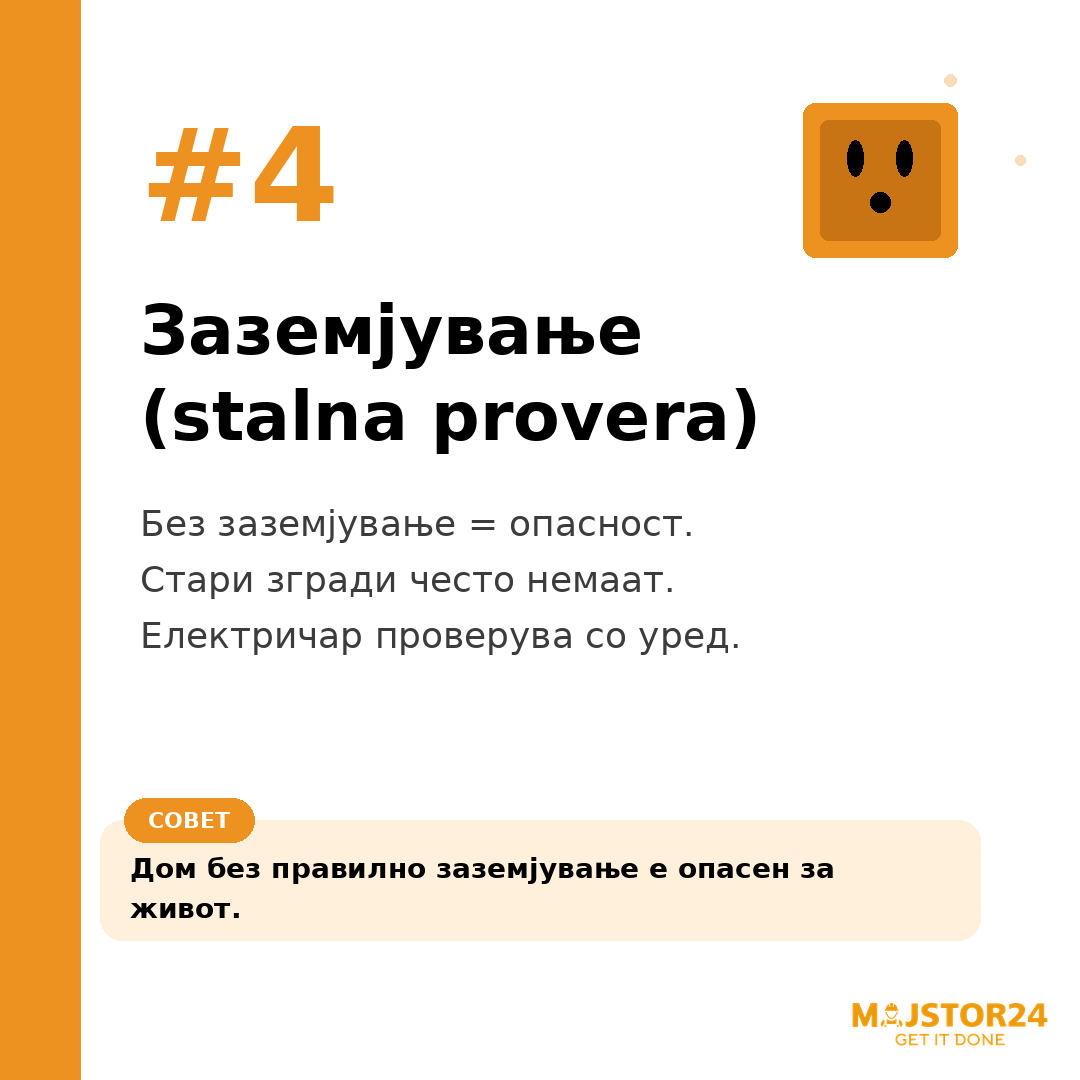 #4

Заземјување (stalna provera)

Без заземјување = опасност.
Стари згради често немаат.
Електричар проверува со уред.

СОВЕТ

Дом без правилно заземјување е опасен за живот.

MAJSTOR24
GET IT DONE